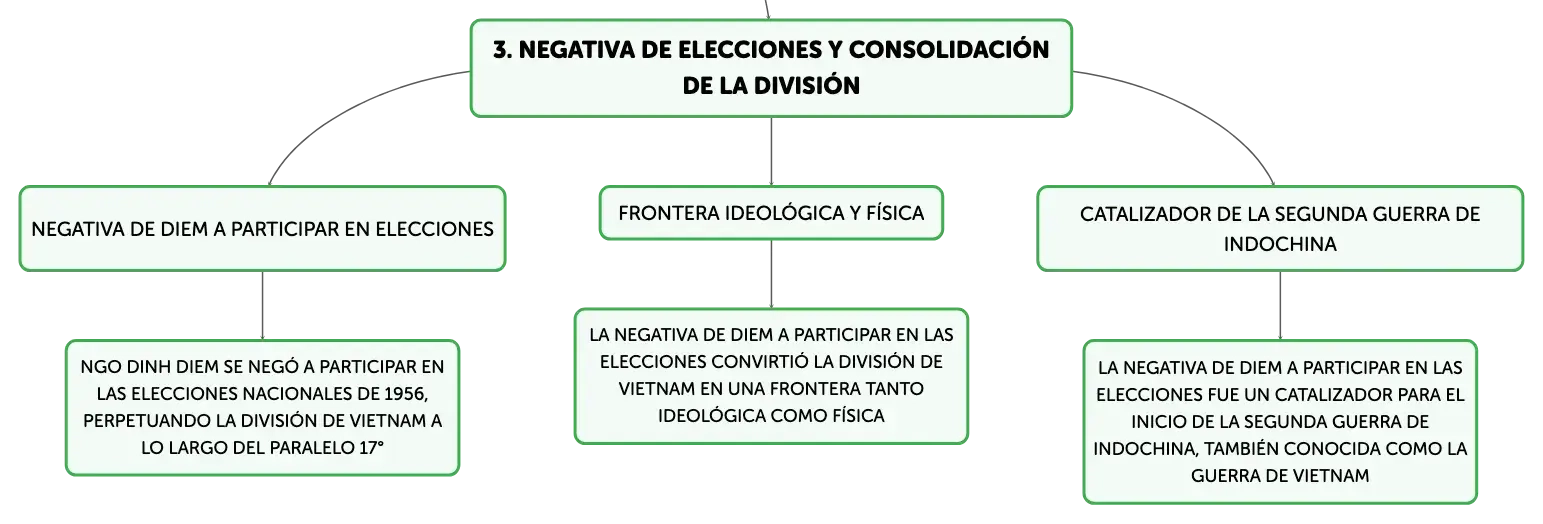 3. NEGATIVA DE ELECCIONES Y CONSOLIDACIÓN DE LA DIVISIÓN

NEGATIVA DE DIEM A PARTICIPAR EN ELECCIONES

NGO DINH DIEM SE NEGÓ A PARTICIPAR EN LAS ELECCIONES NACIONALES DE 1956, PERPETUANDO LA DIVISIÓN DE VIETNAM A LO LARGO DEL PARALELO 17°

FRONTERA IDEOLÓGICA Y FÍSICA

LA NEGATIVA DE DIEM A PARTICIPAR EN LAS ELECCIONES CONVIRTIÓ LA DIVISIÓN DE VIETNAM EN UNA FRONTERA TANTO IDEOLÓGICA COMO FÍSICA

CATALIZADOR DE LA SEGUNDA GUERRA DE INDOCHINA

LA NEGATIVA DE DIEM A PARTICIPAR EN LAS ELECCIONES FUE UN CATALIZADOR PARA EL INICIO DE LA SEGUNDA GUERRA DE INDOCHINA, TAMBIÉN CONOCIDA COMO LA GUERRA DE VIETNAM